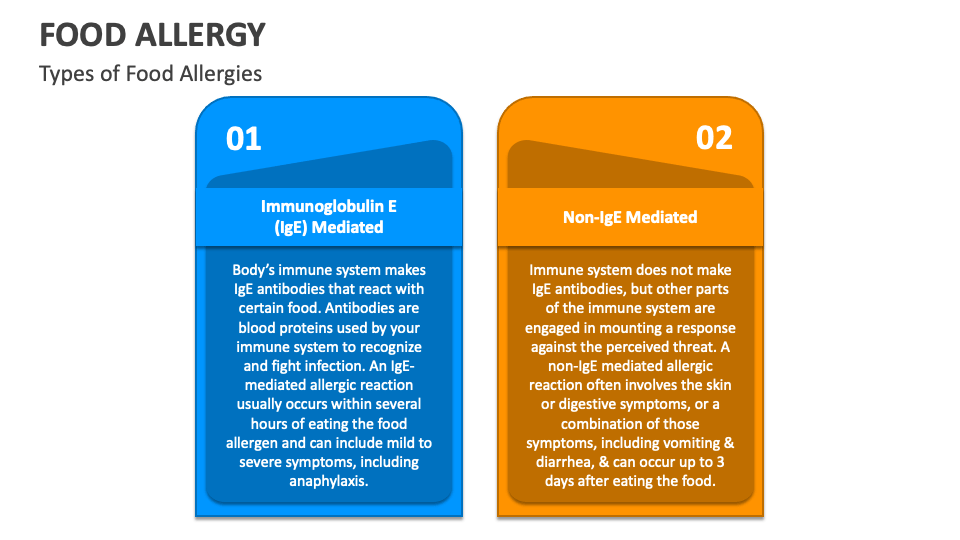 FOOD ALLERGY

Types of Food Allergies

01

Immunoglobulin E (IgE) Mediated

Body's immune system makes IgE antibodies that react with certain food. Antibodies are blood proteins used by your immune system to recognize and fight infection. An IgE-mediated allergic reaction usually occurs within several hours of eating the food allergen and can include mild to severe symptoms, including anaphylaxis.

02

Non-IgE Mediated

Immune system does not make IgE antibodies, but other parts of the immune system are engaged in mounting a response against the perceived threat. A non-IgE mediated allergic reaction often involves the skin or digestive symptoms, or a combination of those symptoms, including vomiting & diarrhea, & can occur up to 3 days after eating the food.